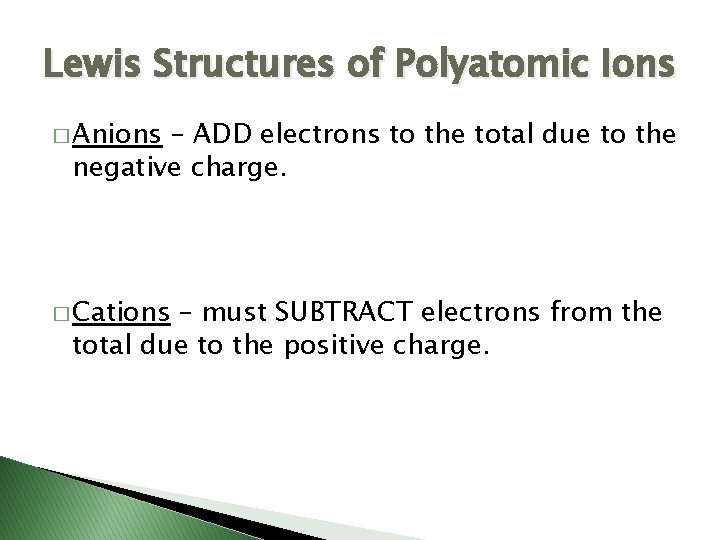 Lewis Structures of Polyatomic Ions

□ Anions – ADD electrons to the total due to the negative charge.

□ Cations – must SUBTRACT electrons from the total due to the positive charge.